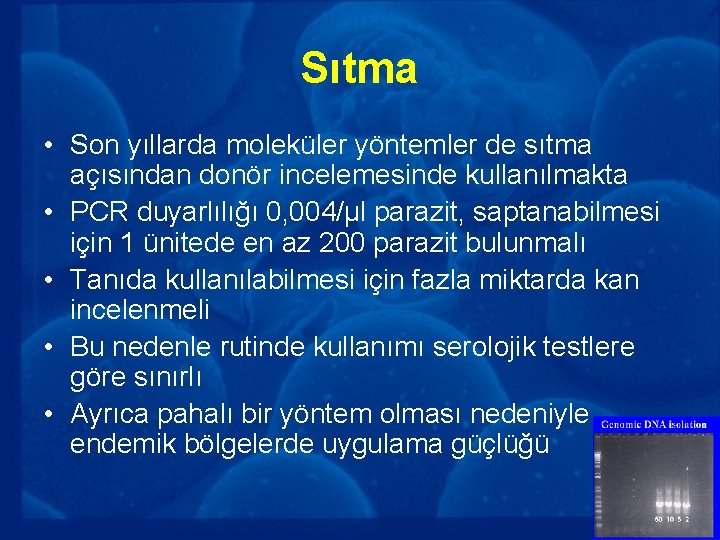 Sıtma

• Son yıllarda moleküler yöntemler de sıtma açısından donör incelemesinde kullanılmakta
• PCR duyarlılığı 0,004/µl parazit, saptanabilmesi için 1 ünitede en az 200 parazit bulunmalı
• Tanıda kullanılabilmesi için fazla miktarda kan incelenmeli
• Bu nedenle rutinde kullanımı serolojik testlere göre sınırlı
• Ayrıca pahalı bir yöntem olması nedeniyle endemik bölgelerde uygulama güçlüğü

Genomic DNA isolation

50 10 5 2